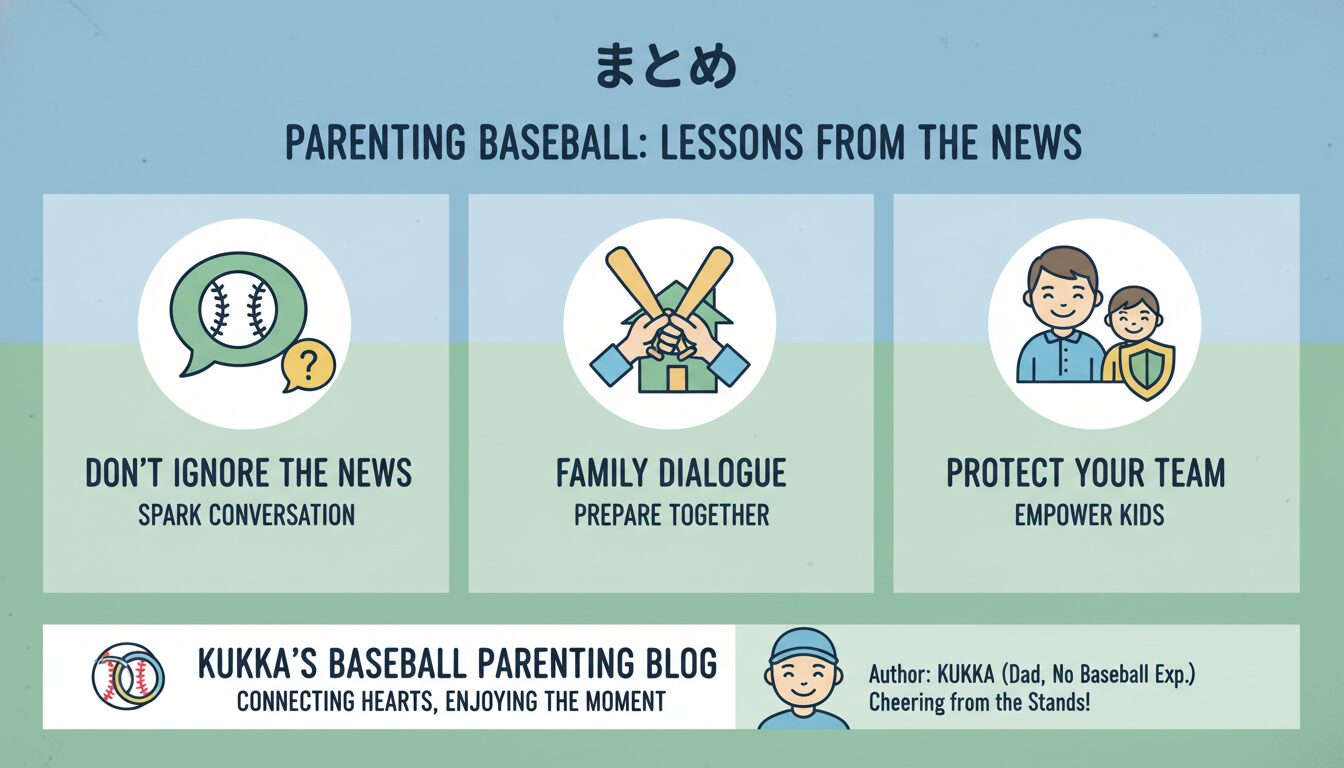 まとめ

PARENTING BASEBALL: LESSONS FROM THE NEWS

?

DON'T IGNORE THE NEWS
SPARK CONVERSATION

FAMILY DIALOGUE
PREPARE TOGETHER

PROTECT YOUR TEAM
EMPOWER KIDS

KUKKA'S BASEBALL PARENTING BLOG
CONNECTING HEARTS, ENJOYING THE MOMENT

Author: KUKKA (Dad, No Baseball Exp.)
Cheering from the Stands!